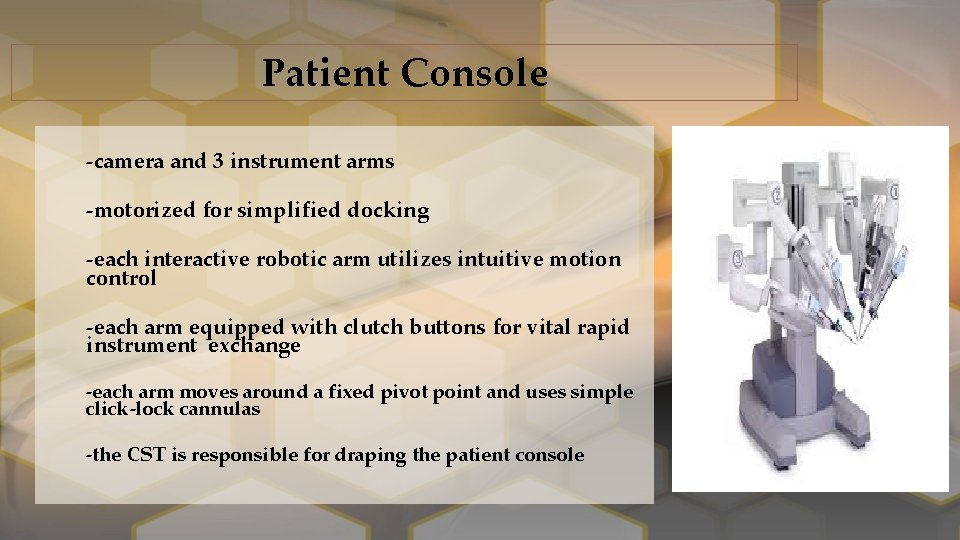 Patient Console

-camera and 3 instrument arms

-motorized for simplified docking

-each interactive robotic arm utilizes intuitive motion control

-each arm equipped with clutch buttons for vital rapid instrument exchange

-each arm moves around a fixed pivot point and uses simple click-lock cannulas

-the CST is responsible for draping the patient console